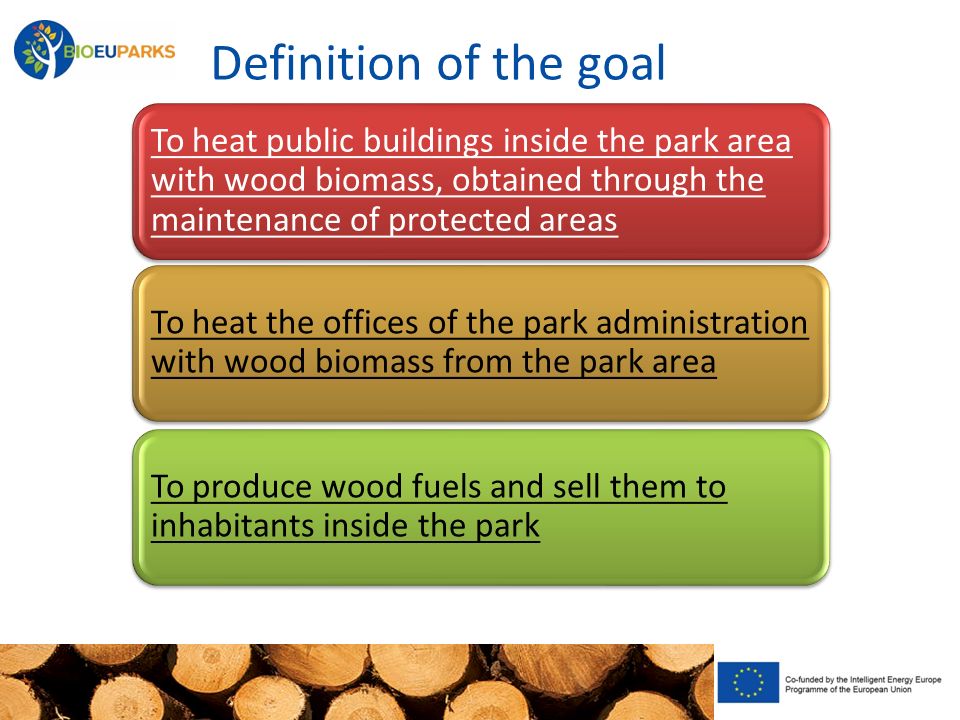 BIOEUPARKS

Definition of the goal

To heat public buildings inside the park area with wood biomass, obtained through the maintenance of protected areas

To heat the offices of the park administration with wood biomass from the park area

To produce wood fuels and sell them to inhabitants inside the park

Co-funded by the Intelligent Energy Europe Programme of the European Union